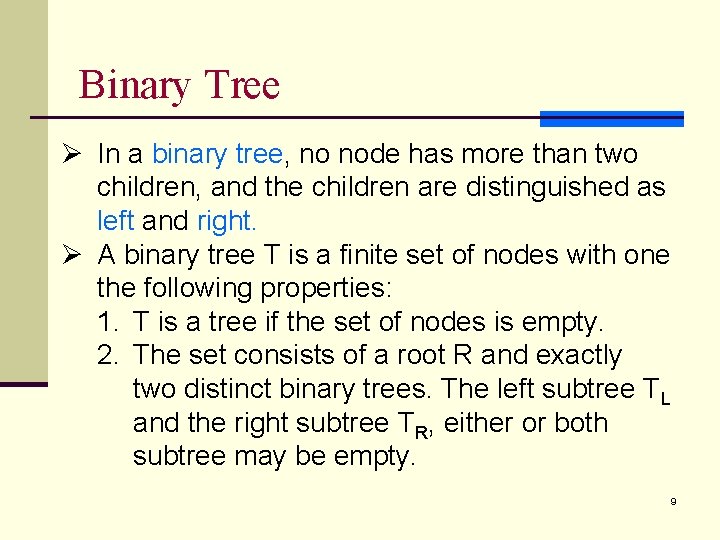 Binary Tree

➢ In a binary tree, no node has more than two children, and the children are distinguished as left and right.

➢ A binary tree T is a finite set of nodes with one the following properties:

1. T is a tree if the set of nodes is empty.
2. The set consists of a root R and exactly two distinct binary trees. The left subtree $T_L$ and the right subtree $T_R$, either or both subtree may be empty.

9